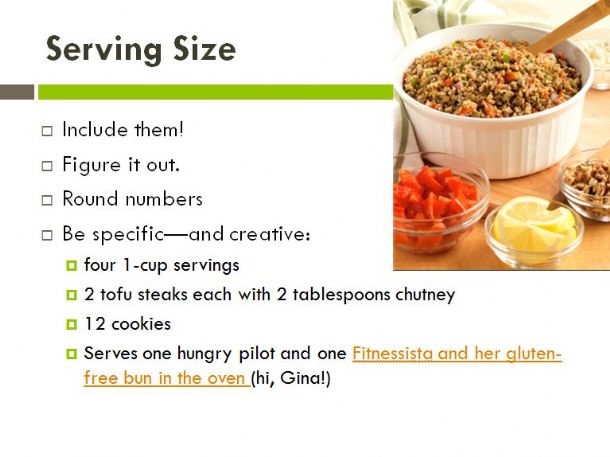 Serving Size

□ Include them!

□ Figure it out.

□ Round numbers

□ Be specific—and creative:

□ four 1-cup servings

□ 2 tofu steaks each with 2 tablespoons chutney

□ 12 cookies

□ Serves one hungry pilot and one Fitnessista and her gluten-free bun in the oven (hi, Gina!)